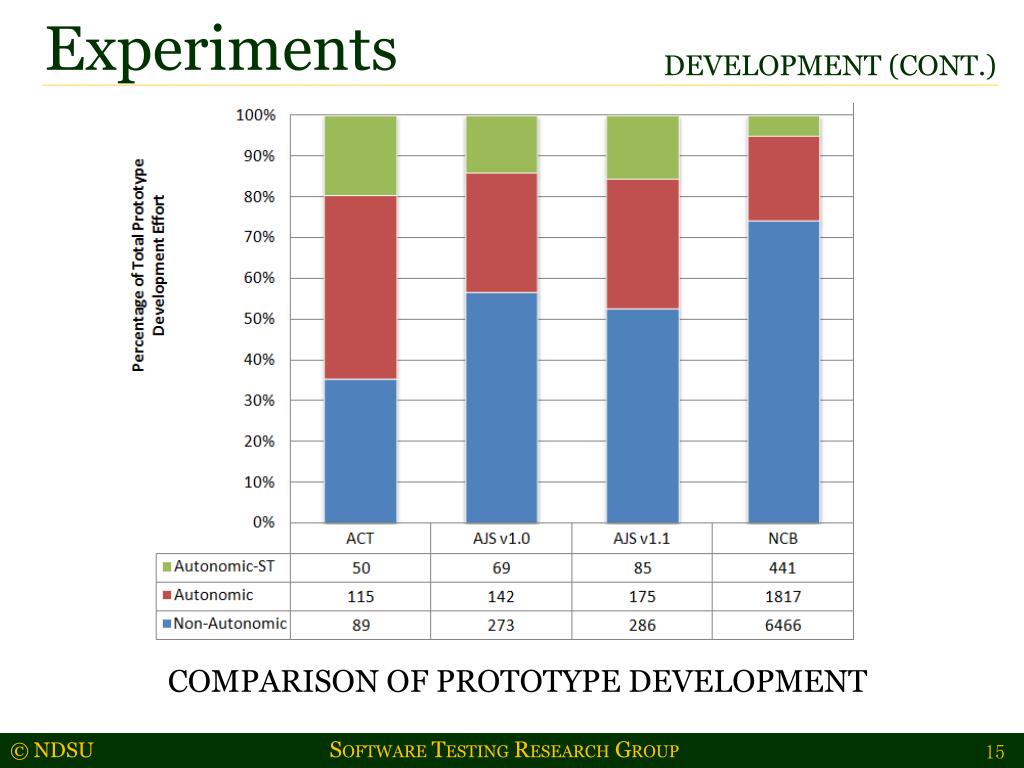 Experiments

DEVELOPMENT (CONT.)

Percentage of Total Prototype Development Effort

100%
90%
80%
70%
60%
50%
40%
30%
20%
10%
0%

| | ACT | AJS v1.0 | AJS v1.1 | NCB |
|---|---|---|---|---|
| Autonomic-ST | 50 | 69 | 85 | 441 |
| Autonomic | 115 | 142 | 175 | 1817 |
| Non-Autonomic | 89 | 273 | 286 | 6466 |

COMPARISON OF PROTOTYPE DEVELOPMENT

© NDSU

SOFTWARE TESTING RESEARCH GROUP

15